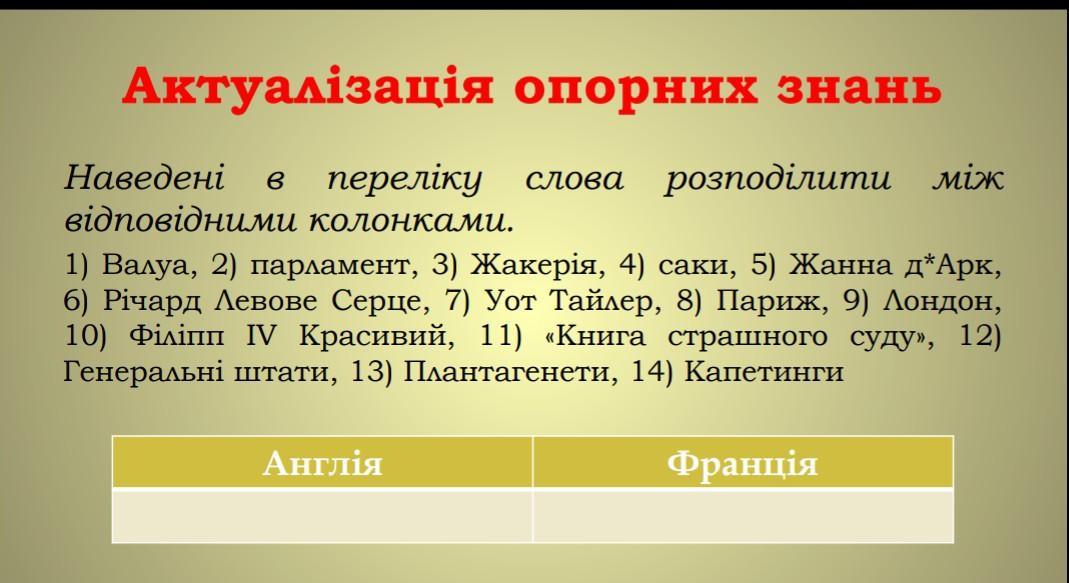 Актуалізація опорних знань

Наведені в переліку слова розподілити між відповідними колонками.

1) Валуа, 2) парламент, 3) Жакерія, 4) саки, 5) Жанна д*Арк, 6) Річард Левове Серце, 7) Уот Тайлер, 8) Париж, 9) Лондон, 10) Філіпп IV Красивий, 11) «Книга страшного суду», 12) Генеральні штати, 13) Плантагенети, 14) Капетинги

| Англія | Франція |
|---|---|
| | |